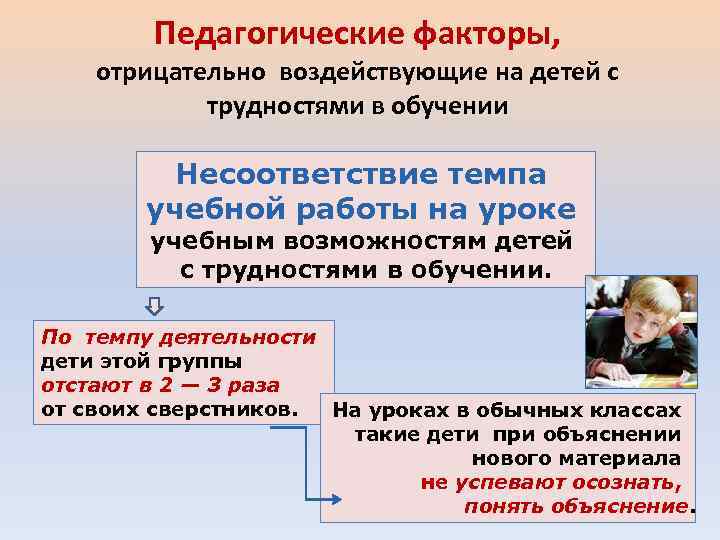 Педагогические факторы,
отрицательно воздействующие на детей с трудностями в обучении

Несоответствие темпа учебной работы на уроке
учебным возможностям детей с трудностями в обучении.

По темпу деятельности дети этой группы отстают в 2 — 3 раза от своих сверстников.

На уроках в обычных классах такие дети при объяснении нового материала не успевают осознать, понять объяснение.